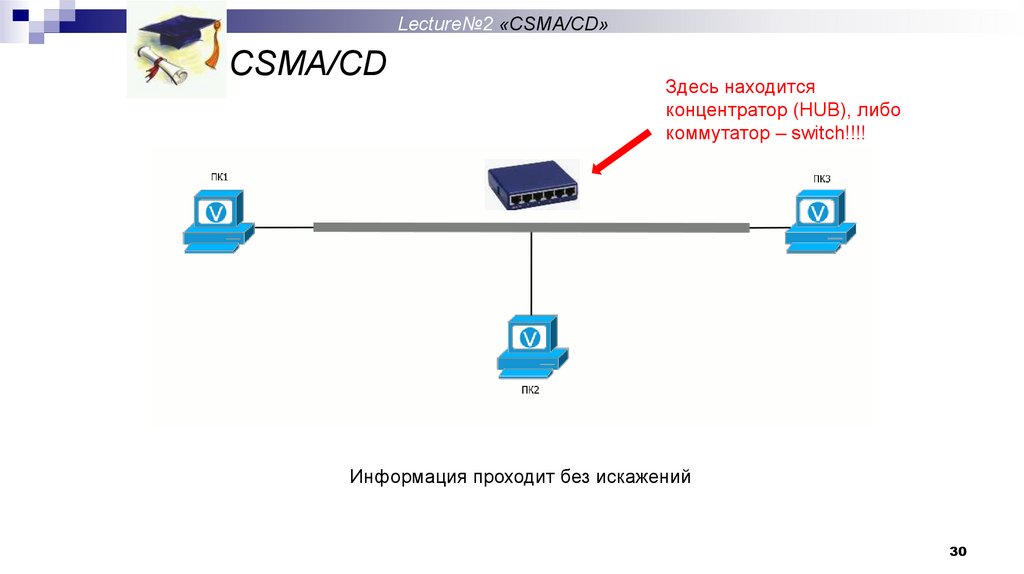 Lecture№2 «CSMA/CD»

CSMA/CD

Здесь находится концентратор (HUB), либо коммутатор – switch!!!!

ПК1

ПК3

ПК2

Информация проходит без искажений

30